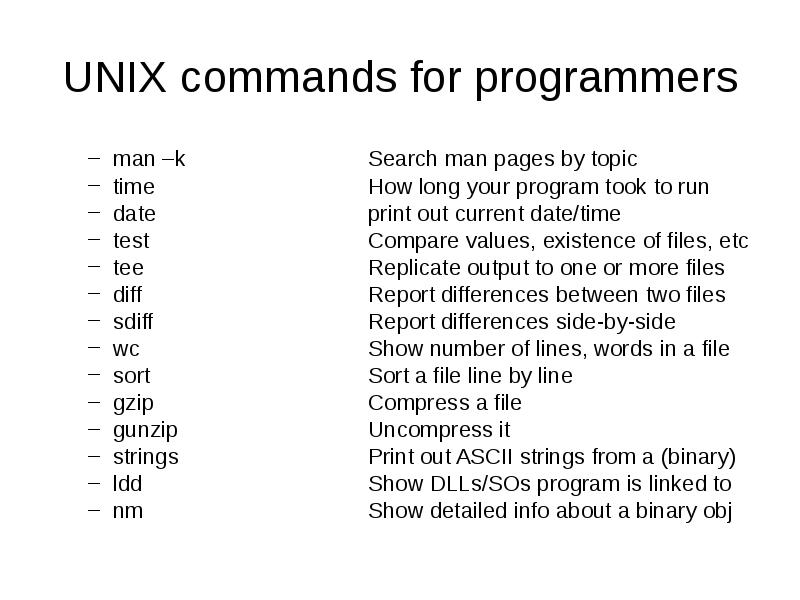 UNIX commands for programmers

– man –k Search man pages by topic
– time How long your program took to run
– date print out current date/time
– test Compare values, existence of files, etc
– tee Replicate output to one or more files
– diff Report differences between two files
– sdiff Report differences side-by-side
– wc Show number of lines, words in a file
– sort Sort a file line by line
– gzip Compress a file
– gunzip Uncompress it
– strings Print out ASCII strings from a (binary)
– ldd Show DLLs/SOs program is linked to
– nm Show detailed info about a binary obj